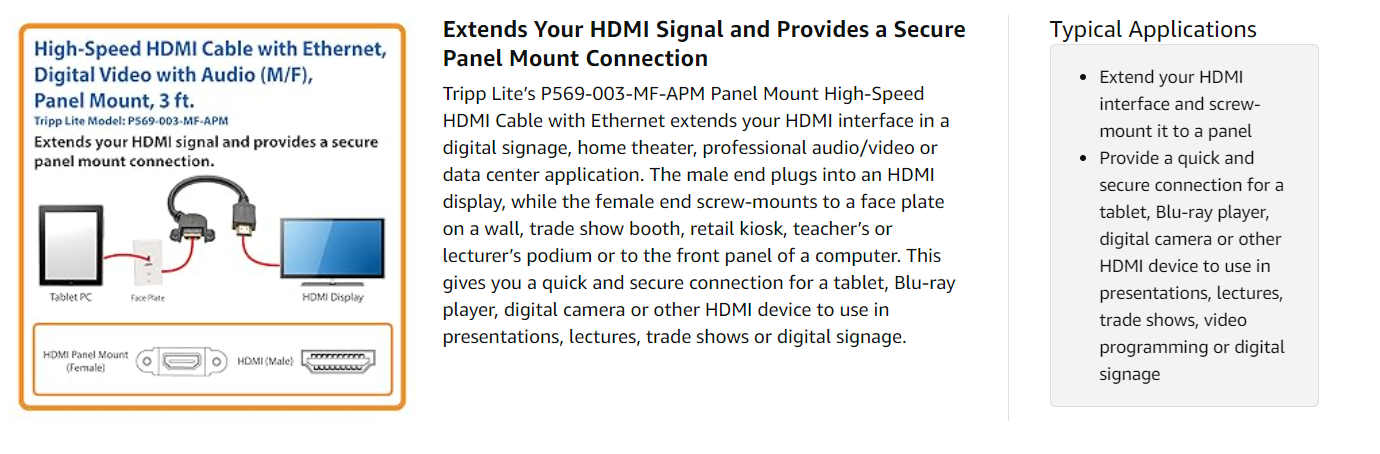 High-Speed HDMI Cable with Ethernet, Digital Video with Audio (M/F), Panel Mount, 3 ft.
Tripp Lite Model: P569-003-MF-APM
Extends your HDMI signal and provides a secure panel mount connection.

Tablet PC
Face Plate
HDMI Display

HDMI Panel Mount (Female)
HDMI (Male)

Extends Your HDMI Signal and Provides a Secure Panel Mount Connection

Tripp Lite's P569-003-MF-APM Panel Mount High-Speed HDMI Cable with Ethernet extends your HDMI interface in a digital signage, home theater, professional audio/video or data center application. The male end plugs into an HDMI display, while the female end screw-mounts to a face plate on a wall, trade show booth, retail kiosk, teacher's or lecturer's podium or to the front panel of a computer. This gives you a quick and secure connection for a tablet, Blu-ray player, digital camera or other HDMI device to use in presentations, lectures, trade shows or digital signage.

Typical Applications

- Extend your HDMI interface and screw-mount it to a panel
- Provide a quick and secure connection for a tablet, Blu-ray player, digital camera or other HDMI device to use in presentations, lectures, trade shows, video programming or digital signage